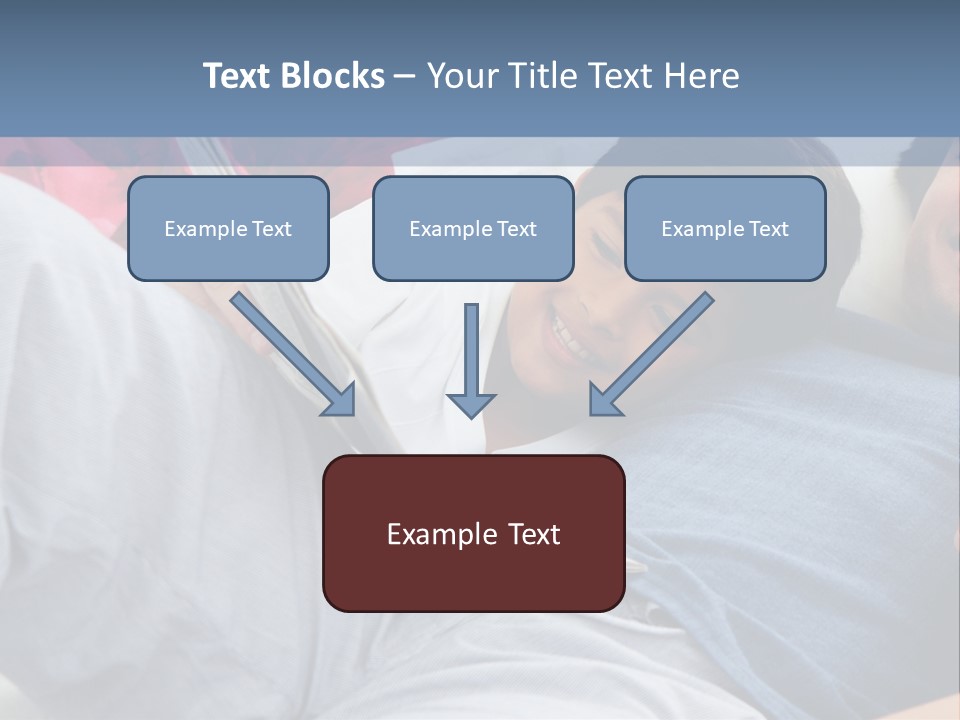 Text Blocks – Your Title Text Here

Example Text

Example Text

Example Text

Example Text